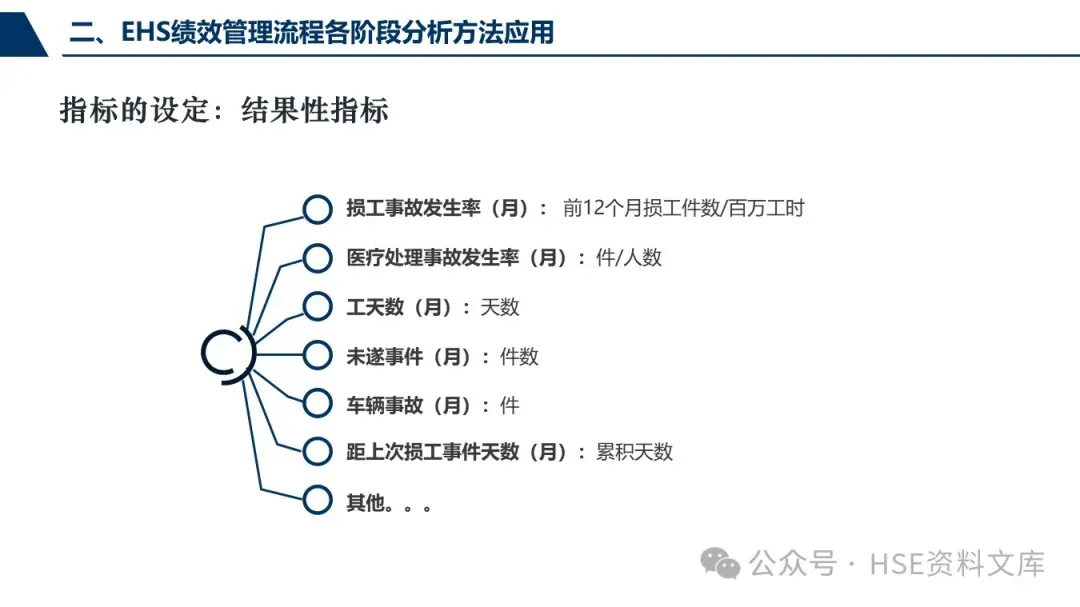 二、EHS绩效管理流程各阶段分析方法应用

指标的设定：结果性指标

损工事故发生率（月）： 前12个月损工件数/百万工时

医疗处理事故发生率（月）：件/人数

工天数（月）：天数

未遂事件（月）：件数

车辆事故（月）：件

距上次损工事件天数（月）：累积天数

其他。。。

公众号 · HSE资料文库